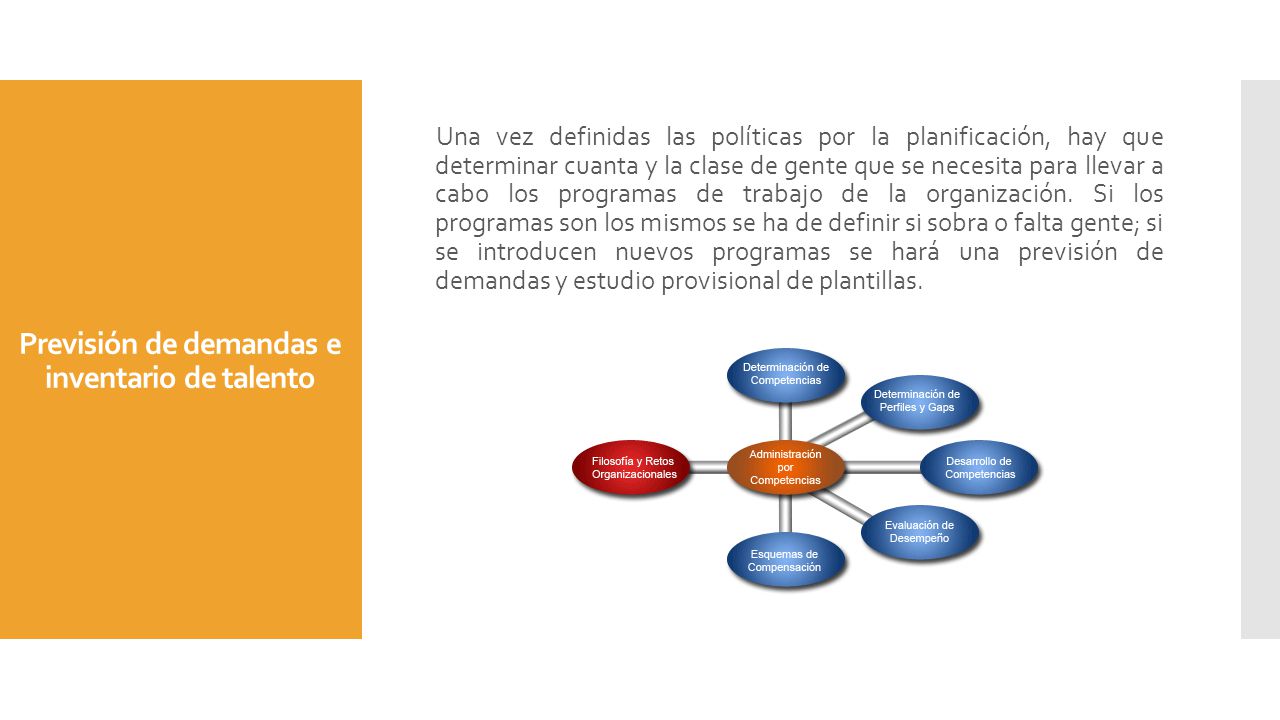 Previsión de demandas e inventario de talento

Una vez definidas las políticas por la planificación, hay que determinar cuanta y la clase de gente que se necesita para llevar a cabo los programas de trabajo de la organización. Si los programas son los mismos se ha de definir si sobra o falta gente; si se introducen nuevos programas se hará una previsión de demandas y estudio provisional de plantillas.

Determinación de Competencias

Determinación de Perfiles y Gaps

Filosofía y Retos Organizacionales

Administración por Competencias

Desarrollo de Competencias

Evaluación de Desempeño

Esquemas de Compensación